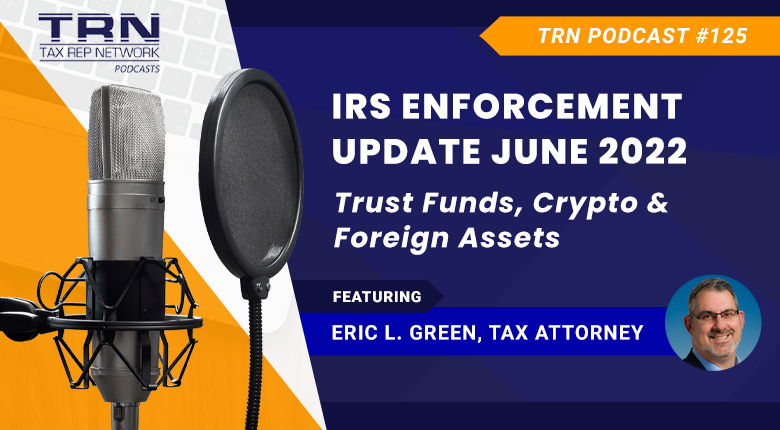 TRN
TAX REP NETWORK
PODCASTS

TRN PODCAST #125

IRS ENFORCEMENT UPDATE JUNE 2022

Trust Funds, Crypto & Foreign Assets

FEATURING

ERIC L. GREEN, TAX ATTORNEY